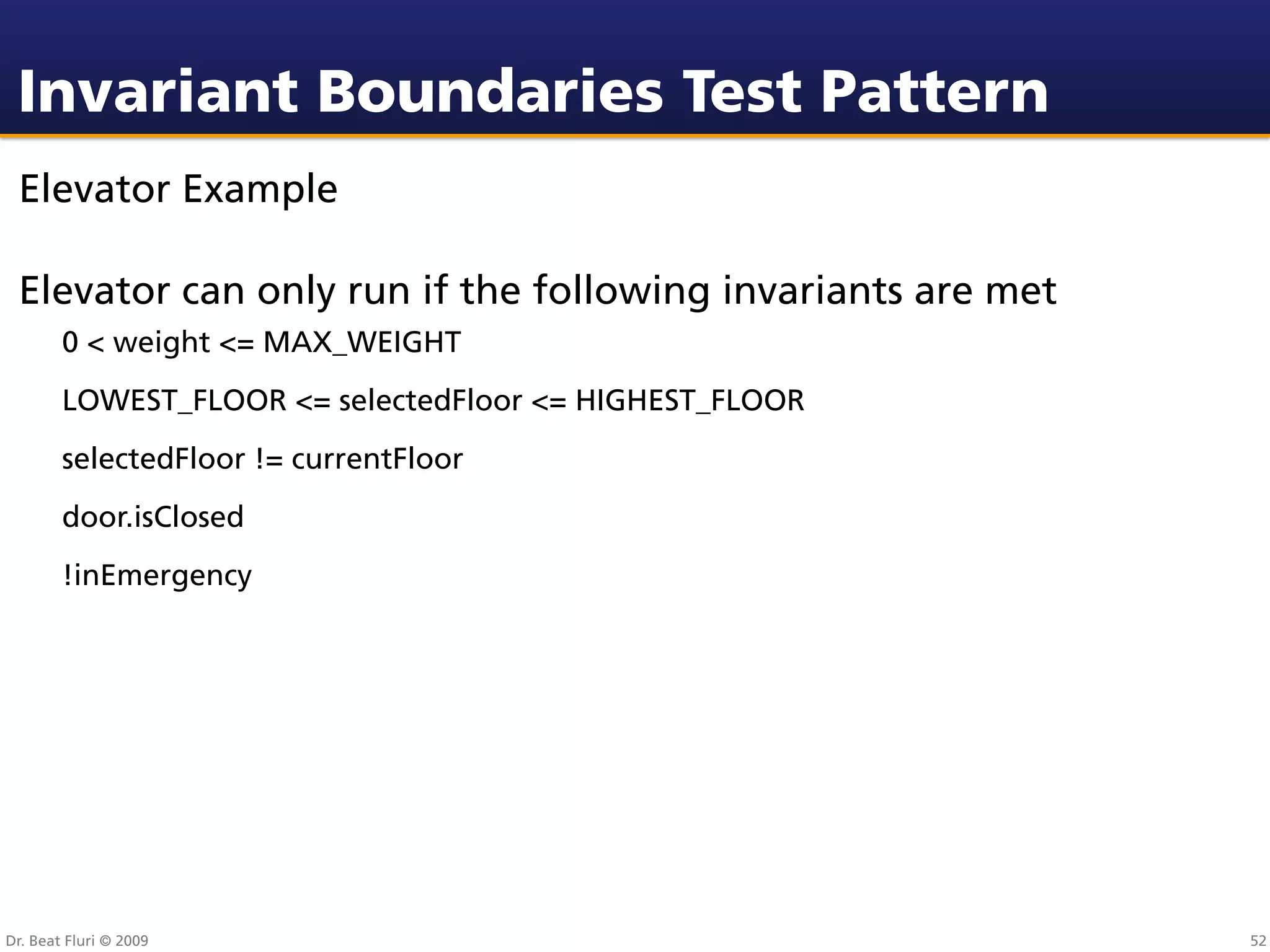 Invariant Boundaries Test Pattern

Elevator Example

Elevator can only run if the following invariants are met

0 < weight <= MAX_WEIGHT

LOWEST_FLOOR <= selectedFloor <= HIGHEST_FLOOR

selectedFloor != currentFloor

door.isClosed

!inEmergency

Dr. Beat Fluri © 2009

52